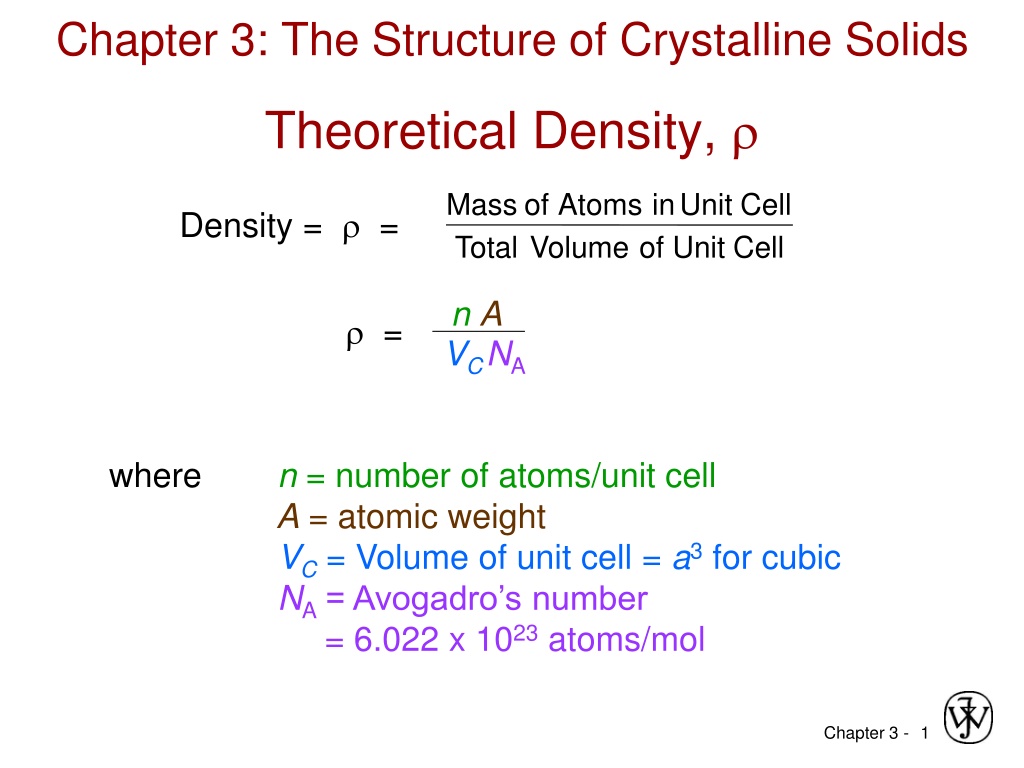 Chapter 3: The Structure of Crystalline Solids

Theoretical Density, $\rho$

Density = $\rho$ = $\frac{\text{Mass of Atoms in Unit Cell}}{\text{Total Volume of Unit Cell}}$

$\rho = \frac{n A}{V_C N_A}$

where $n$ = number of atoms/unit cell
$A$ = atomic weight
$V_C$ = Volume of unit cell = $a^3$ for cubic
$N_A$ = Avogadro's number
= 6.022 x $10^{23}$ atoms/mol

Chapter 3 - 1